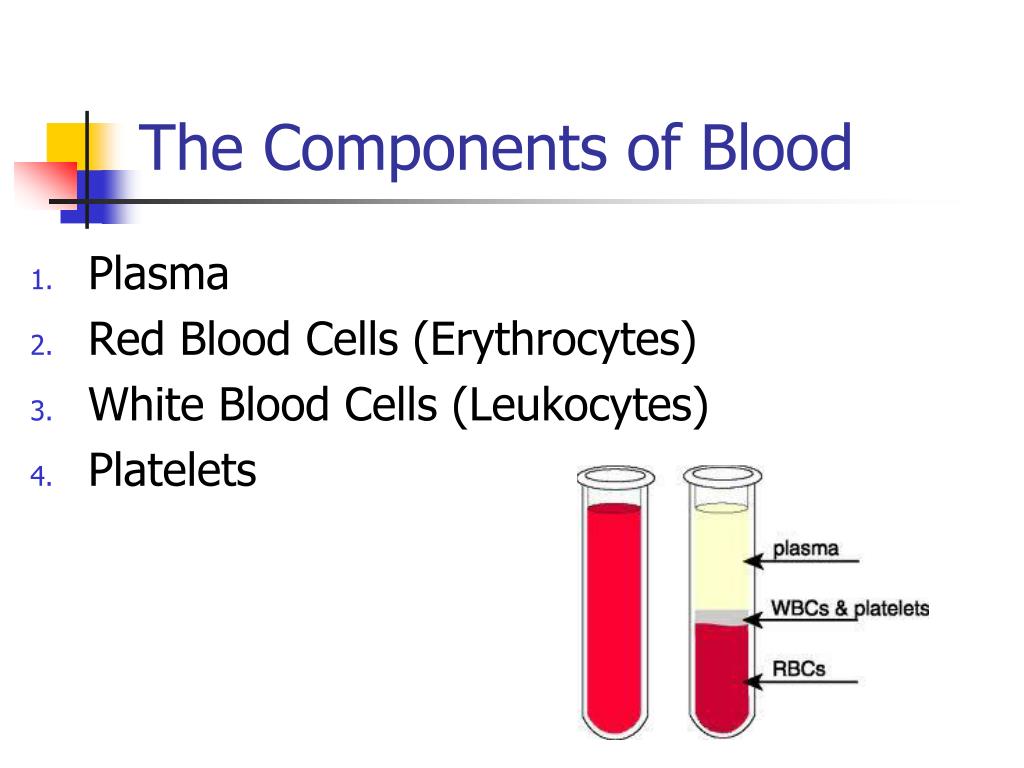 The Components of Blood

1. Plasma
2. Red Blood Cells (Erythrocytes)
3. White Blood Cells (Leukocytes)
4. Platelets

plasma
WBCs & platelets
RBCs